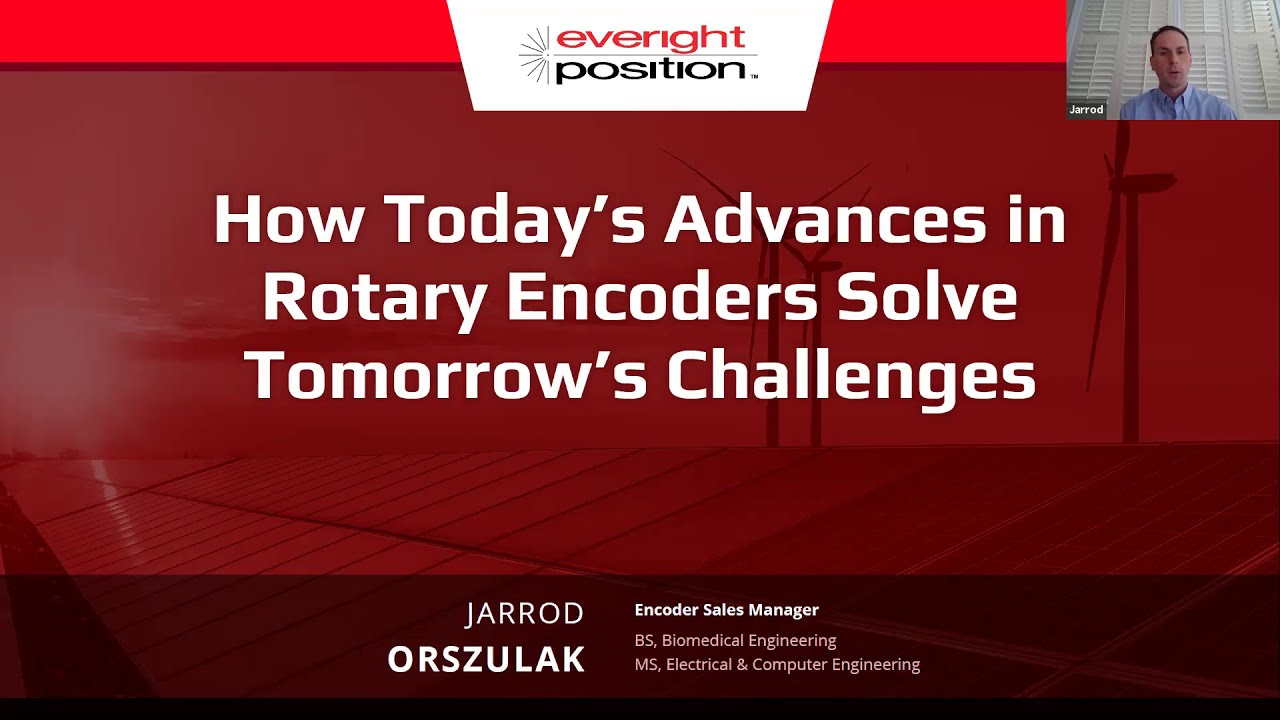 everight position™

Jarrod

How Today's Advances in Rotary Encoders Solve Tomorrow's Challenges

JARROD
ORSZULAK

Encoder Sales Manager
BS, Biomedical Engineering
MS, Electrical & Computer Engineering